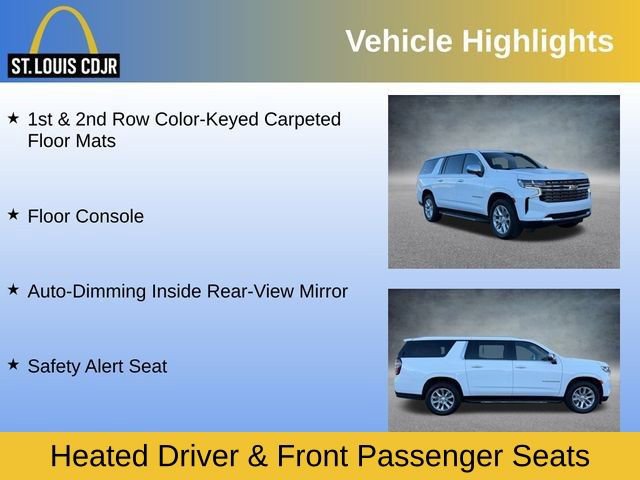 ST. LOUIS CDJR

Vehicle Highlights

★ 1st & 2nd Row Color-Keyed Carpeted Floor Mats

★ Floor Console

★ Auto-Dimming Inside Rear-View Mirror

★ Safety Alert Seat

Heated Driver & Front Passenger Seats